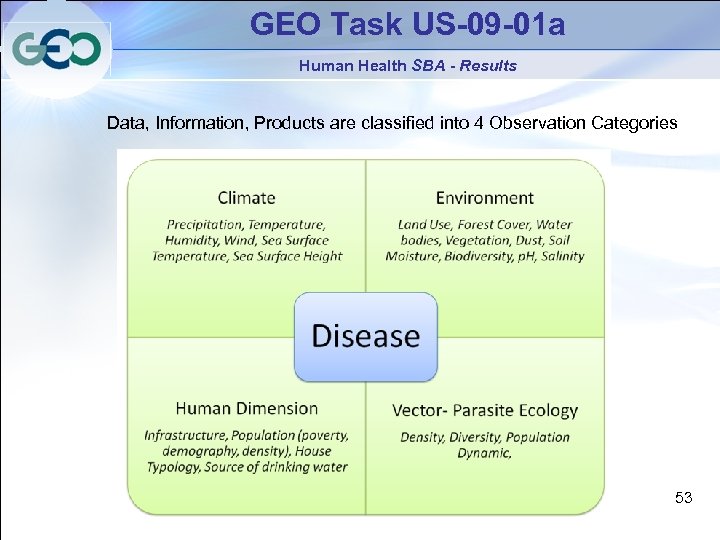 GEO

GEO Task US-09-01a

Human Health SBA - Results

Data, Information, Products are classified into 4 Observation Categories

Climate

Precipitation, Temperature, Humidity, Wind, Sea Surface Temperature, Sea Surface Height

Environment

Land Use, Forest Cover, Water bodies, Vegetation, Dust, Soil Moisture, Biodiversity, pH, Salinity

Disease

Human Dimension

Infrastructure, Population (poverty, demography, density), House Typology, Source of drinking water

Vector- Parasite Ecology

Density, Diversity, Population Dynamic.

53